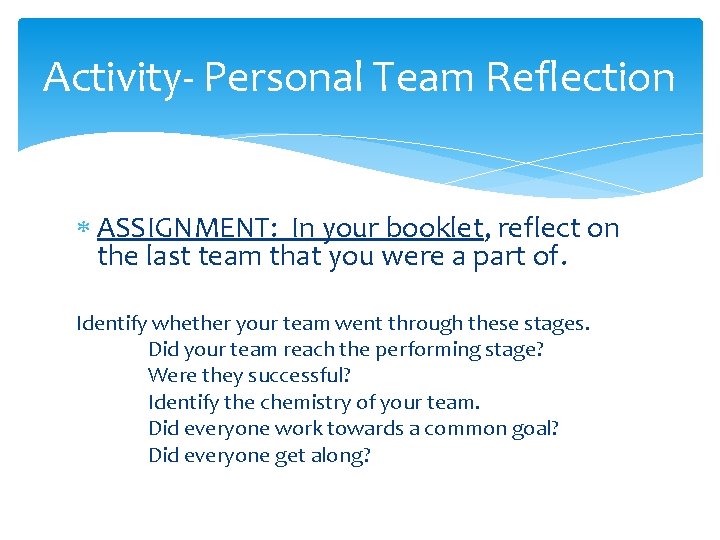 Activity- Personal Team Reflection

* ASSIGNMENT: In your booklet, reflect on the last team that you were a part of.

Identify whether your team went through these stages.
Did your team reach the performing stage?
Were they successful?
Identify the chemistry of your team.
Did everyone work towards a common goal?
Did everyone get along?